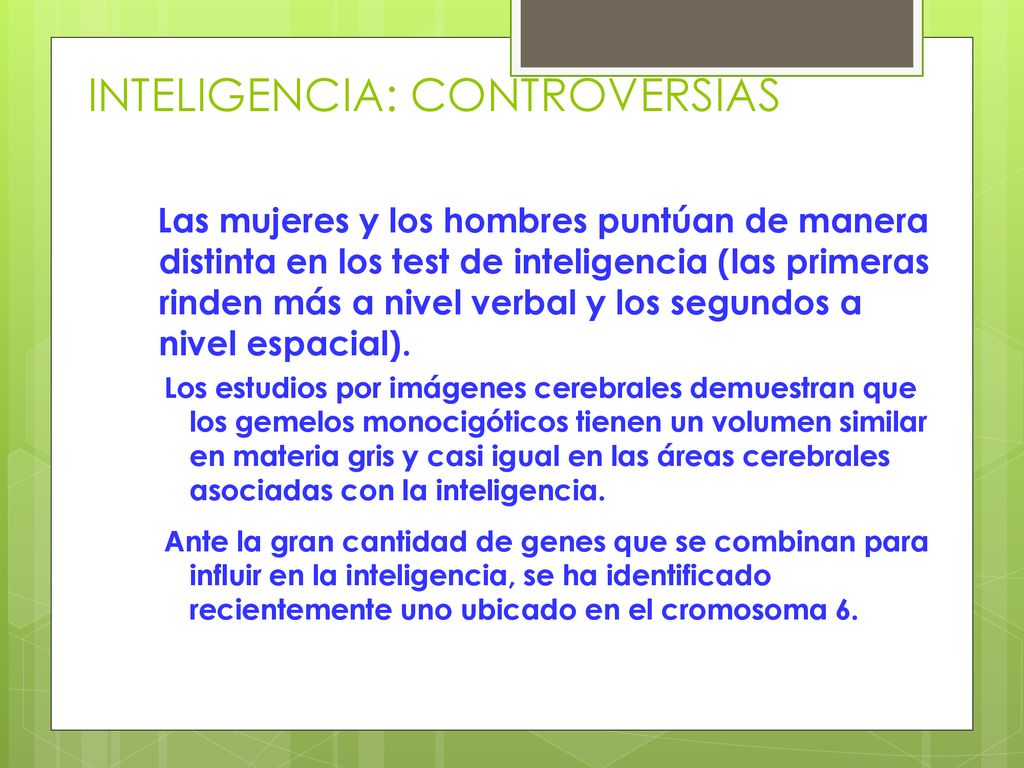 INTELIGENCIA: CONTROVERSIAS

Las mujeres y los hombres puntúan de manera distinta en los test de inteligencia (las primeras rinden más a nivel verbal y los segundos a nivel espacial).

Los estudios por imágenes cerebrales demuestran que los gemelos monocigóticos tienen un volumen similar en materia gris y casi igual en las áreas cerebrales asociadas con la inteligencia.

Ante la gran cantidad de genes que se combinan para influir en la inteligencia, se ha identificado recientemente uno ubicado en el cromosoma 6.